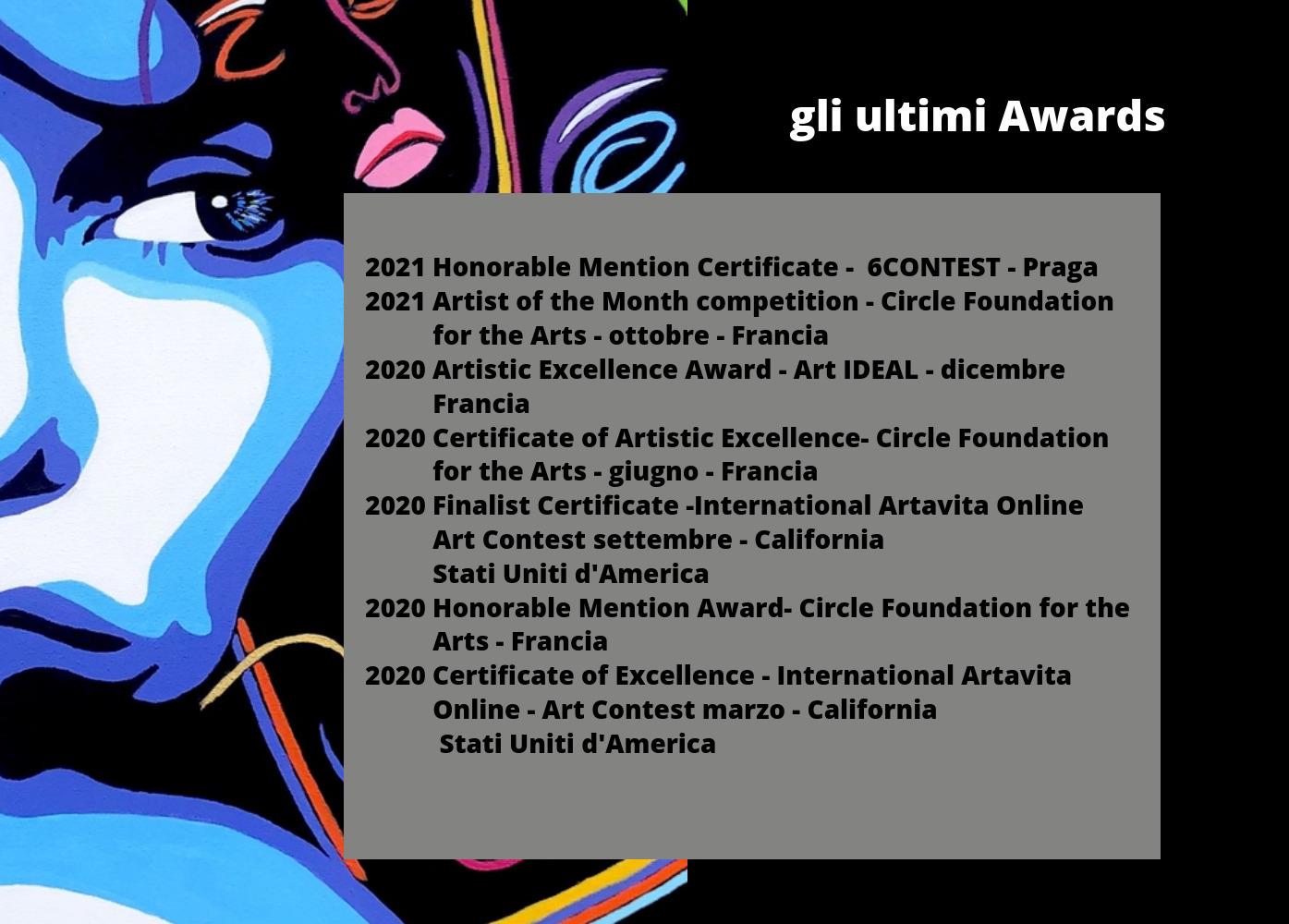 gli ultimi Awards

2021 Honorable Mention Certificate - 6CONTEST - Praga
2021 Artist of the Month competition - Circle Foundation for the Arts - ottobre - Francia
2020 Artistic Excellence Award - Art IDEAL - dicembre Francia
2020 Certificate of Artistic Excellence- Circle Foundation for the Arts - giugno - Francia
2020 Finalist Certificate -International Artavita Online Art Contest settembre - California Stati Uniti d'America
2020 Honorable Mention Award- Circle Foundation for the Arts - Francia
2020 Certificate of Excellence - International Artavita Online - Art Contest marzo - California Stati Uniti d'America